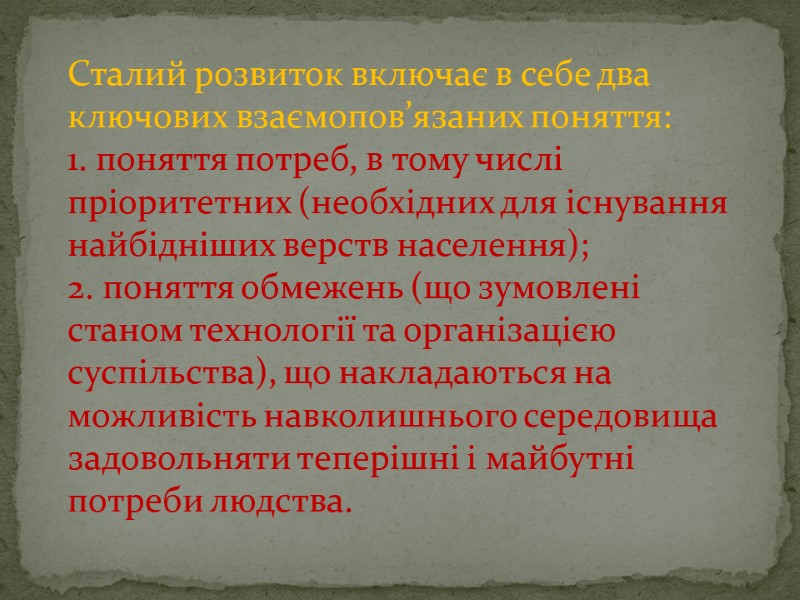 Сталий розвиток включає в себе два ключових взаємопов’язаних поняття:
1. поняття потреб, в тому числі пріоритетних (необхідних для існування найбідніших верств населення);
2. поняття обмежень (що зумовлені станом технології та організацією суспільства), що накладаються на можливість навколишнього середовища задовольняти теперішні і майбутні потреби людства.